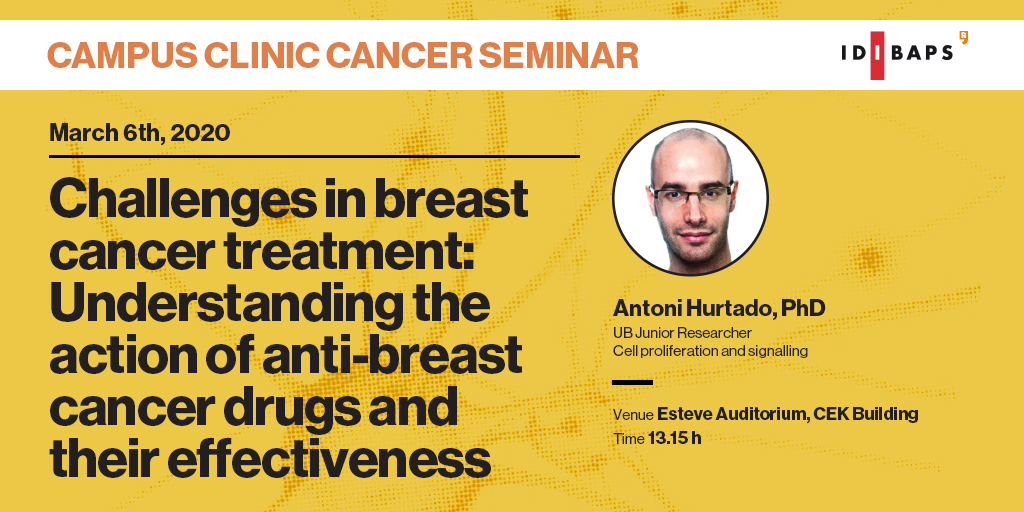 CAMPUS CLINIC CANCER SEMINAR

IDIBAPS

March 6th, 2020

Challenges in breast cancer treatment: Understanding the action of anti-breast cancer drugs and their effectiveness

Antoni Hurtado, PhD
UB Junior Researcher
Cell proliferation and signalling

Venue Esteve Auditorium, CEK Building
Time 13.15 h